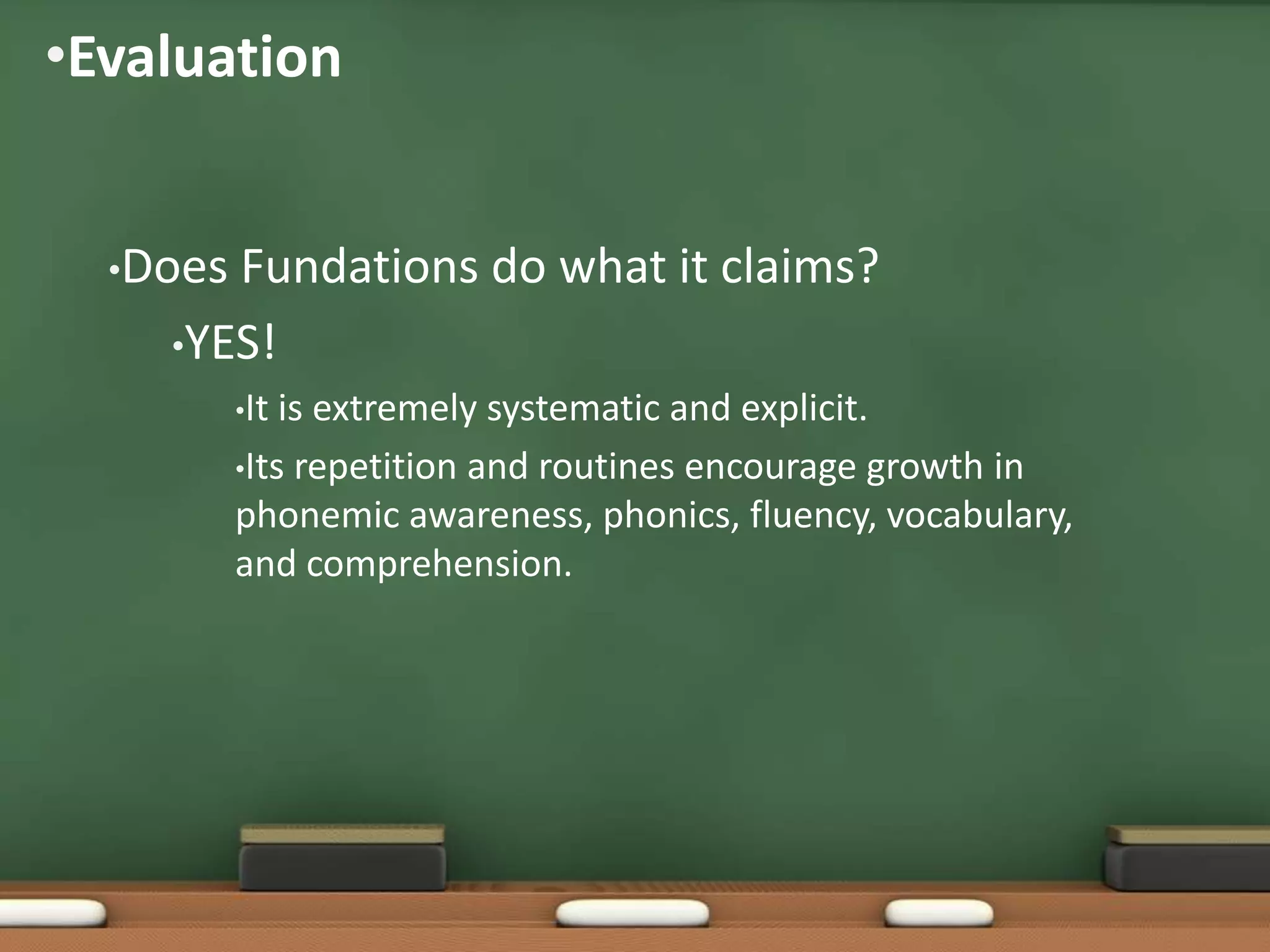 •Evaluation

•Does Fundations do what it claims?

•YES!

•It is extremely systematic and explicit.

•Its repetition and routines encourage growth in phonemic awareness, phonics, fluency, vocabulary, and comprehension.